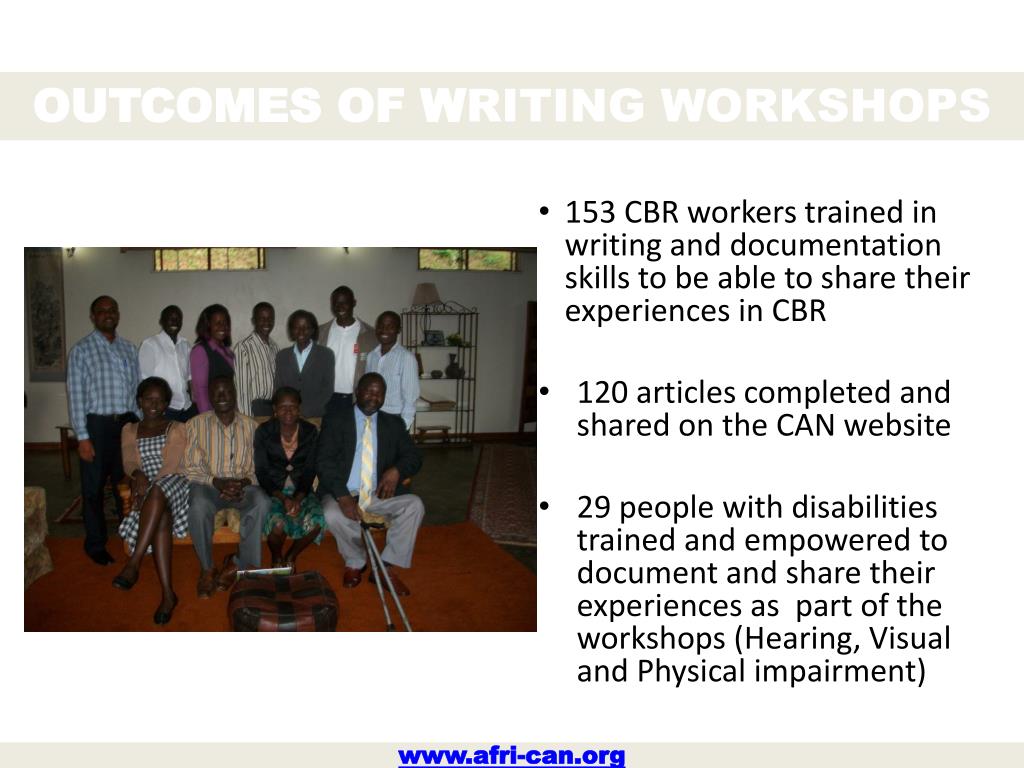 OUTCOMES OF WRITING WORKSHOPS

• 153 CBR workers trained in writing and documentation skills to be able to share their experiences in CBR

• 120 articles completed and shared on the CAN website

• 29 people with disabilities trained and empowered to document and share their experiences as part of the workshops (Hearing, Visual and Physical impairment)

www.afri-can.org